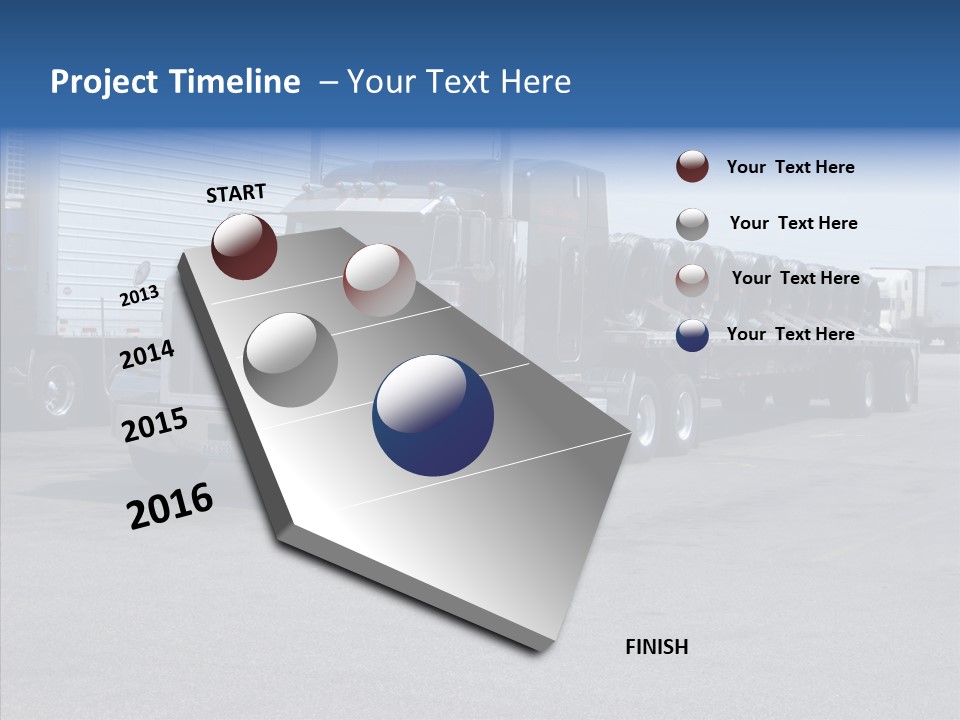 Project Timeline – Your Text Here

START

2013

2014

2015

2016

FINISH

Your Text Here

Your Text Here

Your Text Here

Your Text Here